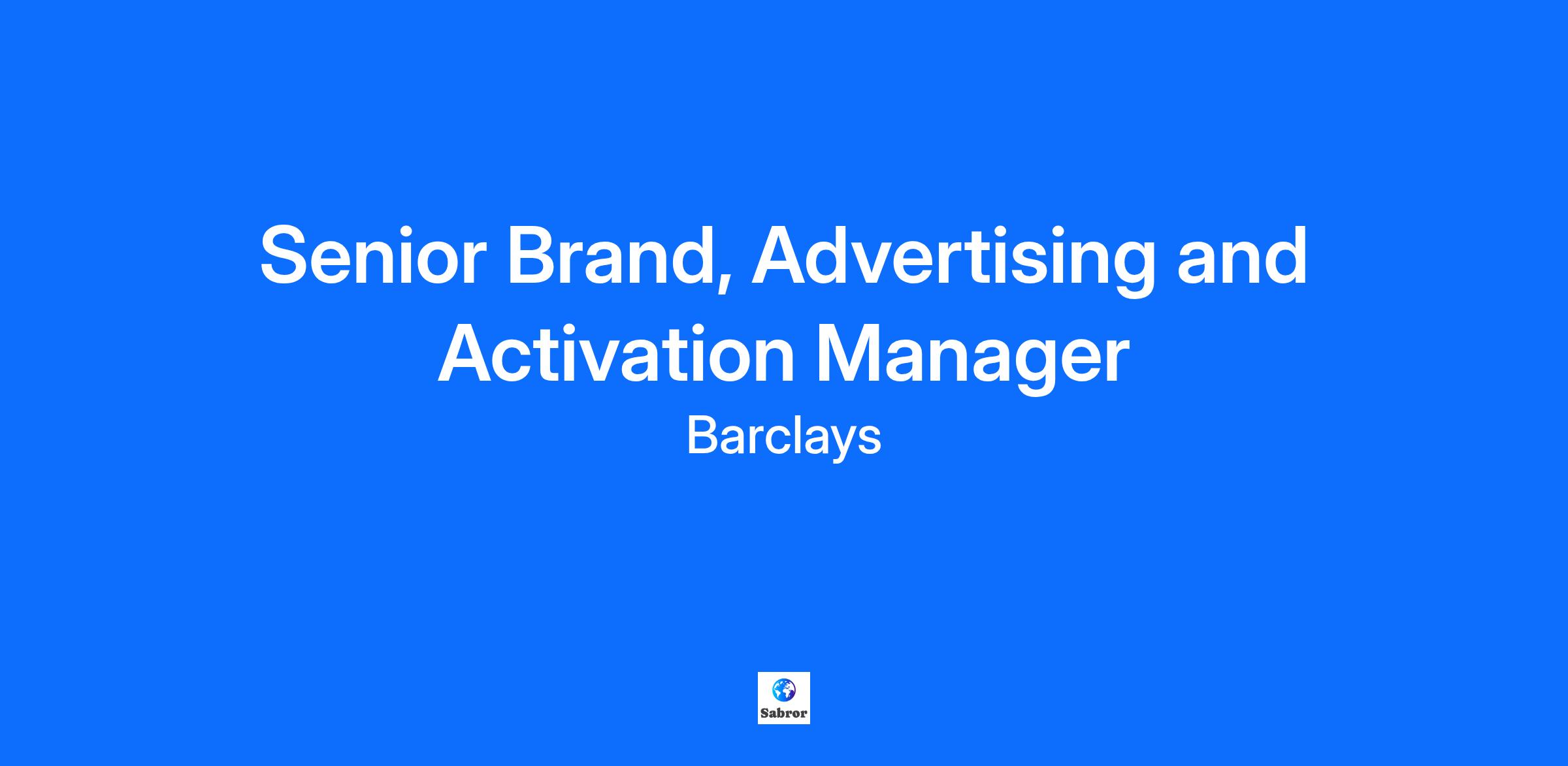 Senior Brand, Advertising and Activation Manager

Barclays

Sabror